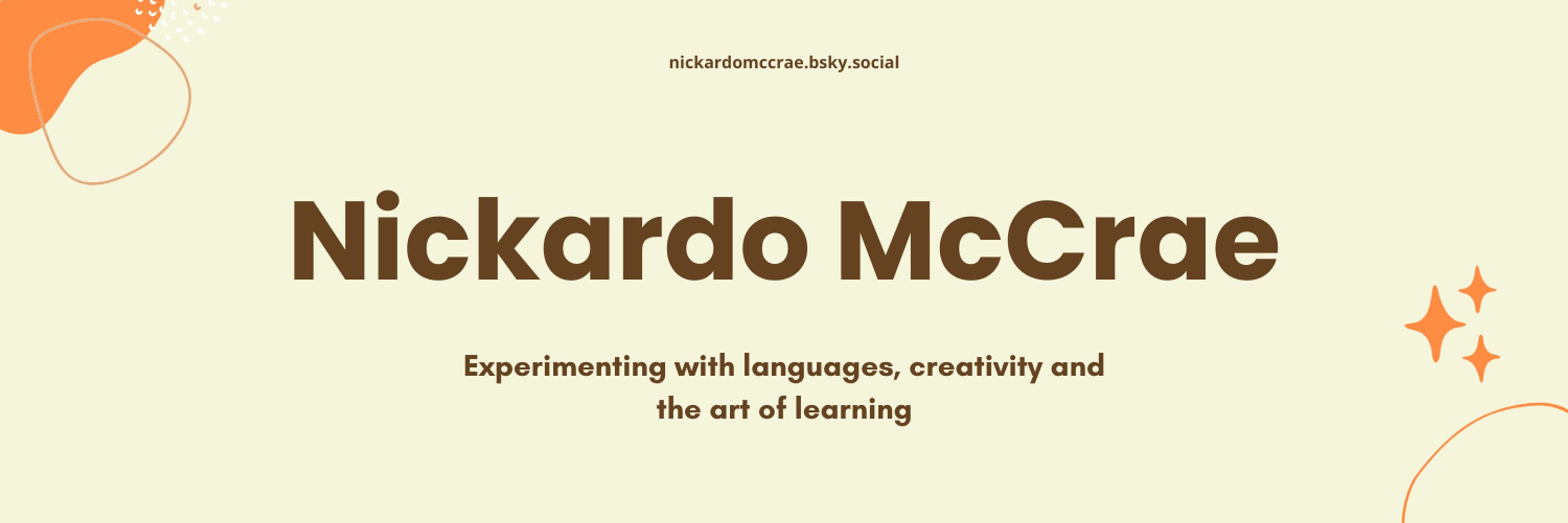 nickardomccrae.bsky.social

Nickardo McCrae

Experimenting with languages, creativity and the art of learning